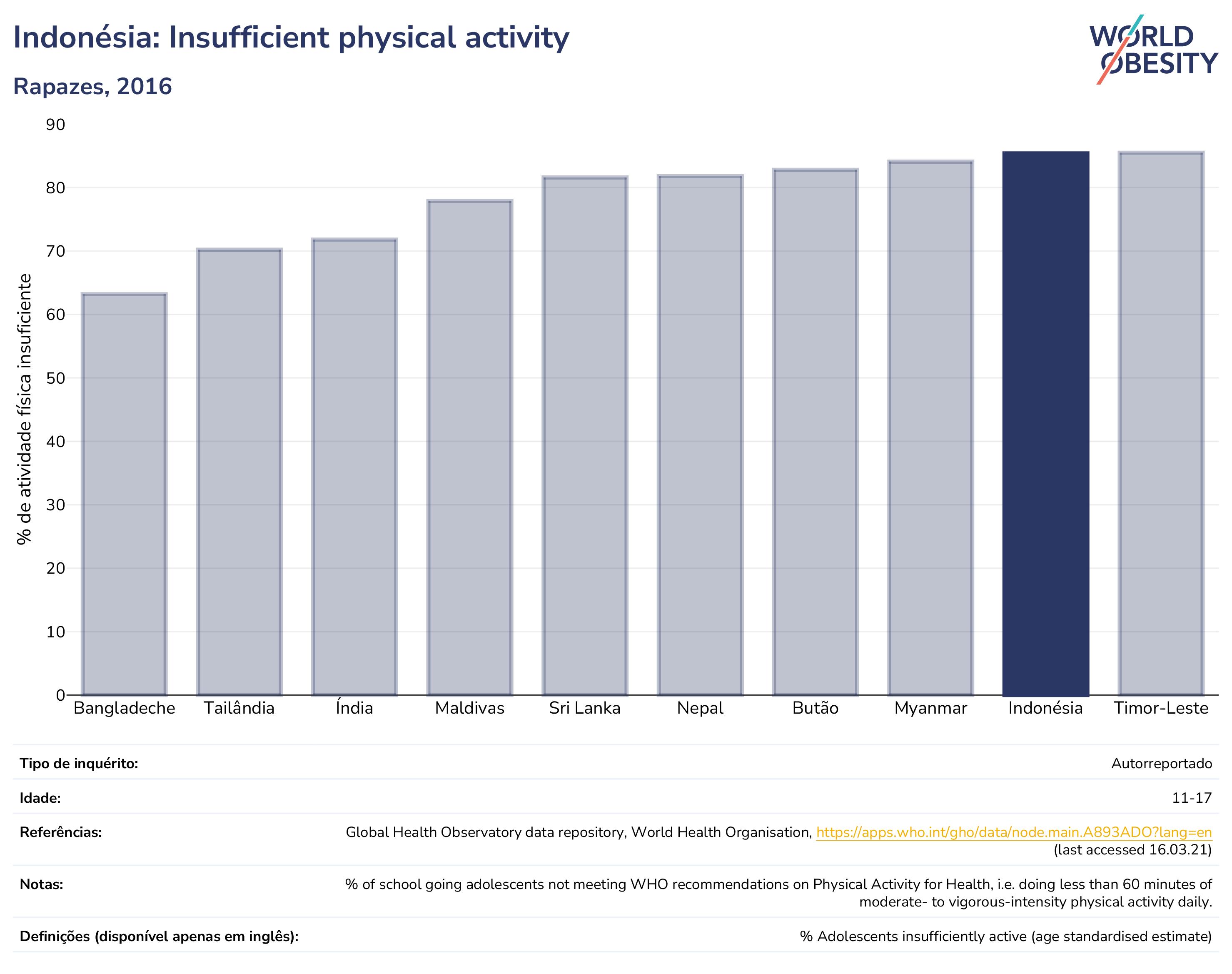 Indonésia: Insufficient physical activity

Rapazes, 2016

WORLD OBESITY

% de atividade física insuficiente

90
80
70
60
50
40
30
20
10
0

Bangladeche
Tailândia
Índia
Maldivas
Sri Lanka
Nepal
Butão
Myanmar
Indonésia
Timor-Leste

| | |
|---|---|
| Tipo de inquérito: | Autorreportado |
| Idade: | 11-17 |
| Referências: | Global Health Observatory data repository, World Health Organisation, https://apps.who.int/gho/data/node.main.A893ADO?lang=en (last accessed 16.03.21) |
| Notas: | % of school going adolescents not meeting WHO recommendations on Physical Activity for Health, i.e. doing less than 60 minutes of moderate- to vigorous-intensity physical activity daily. |
| Definições (disponível apenas em inglês): | % Adolescents insufficiently active (age standardised estimate) |